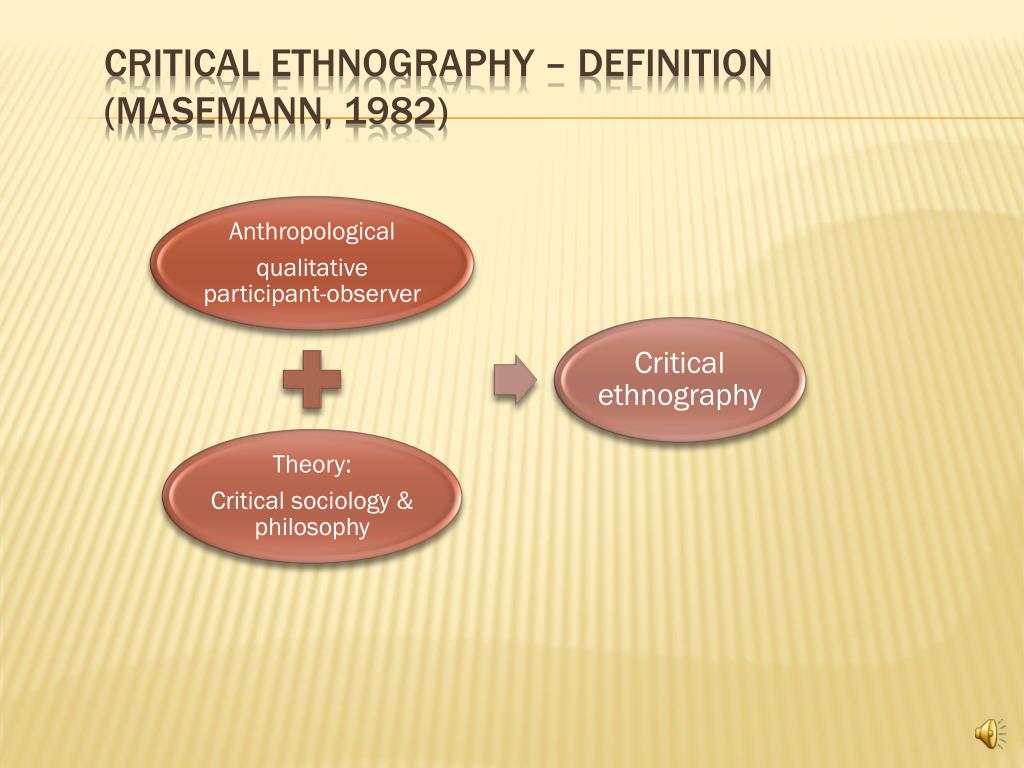 CRITICAL ETHNOGRAPHY – DEFINITION (MASEMANN, 1982)

Anthropological

qualitative participant-observer

Theory:

Critical sociology & philosophy

Critical ethnography